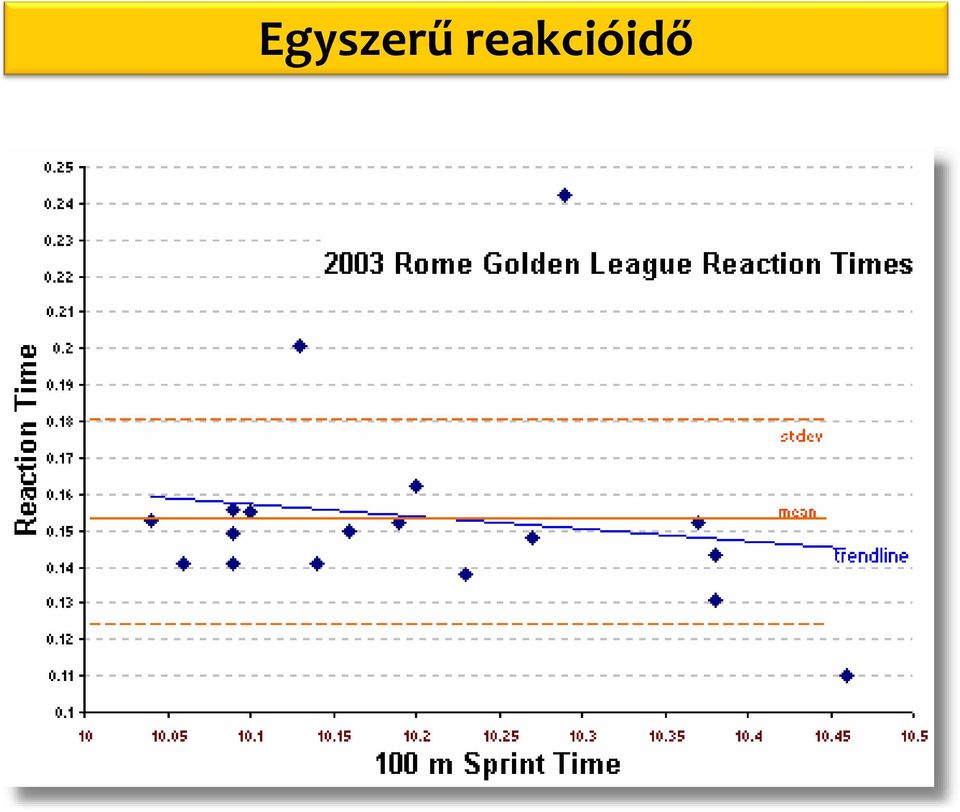 Egyszerű reakcióidő

2003 Rome Golden League Reaction Times

Reaction Time

0.25
0.24
0.23
0.22
0.21
0.2
0.19
0.18
0.17
0.16
0.15
0.14
0.13
0.12
0.11
0.1

stdev
mean
trendline

10
10.05
10.1
10.15
10.2
10.25
10.3
10.35
10.4
10.45
10.5

100 m Sprint Time